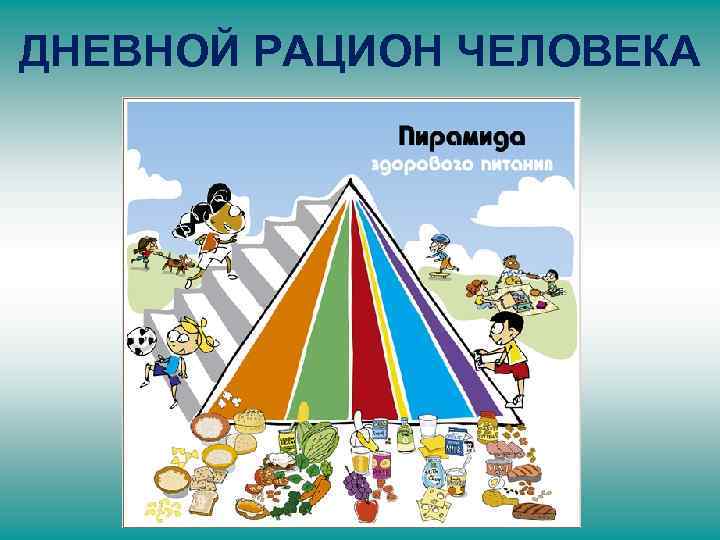 ДНЕВНОЙ РАЦИОН ЧЕЛОВЕКА

Пирамида
здорового питания